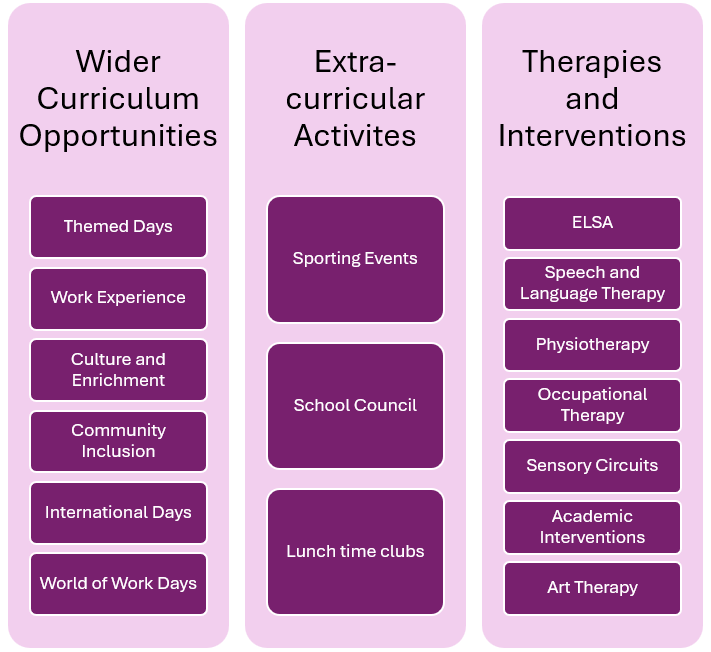 Wider Curriculum Opportunities

Themed Days

Work Experience

Culture and Enrichment

Community Inclusion

International Days

World of Work Days

Extra-curricular Activites

Sporting Events

School Council

Lunch time clubs

Therapies and Interventions

ELSA

Speech and Language Therapy

Physiotherapy

Occupational Therapy

Sensory Circuits

Academic Interventions

Art Therapy